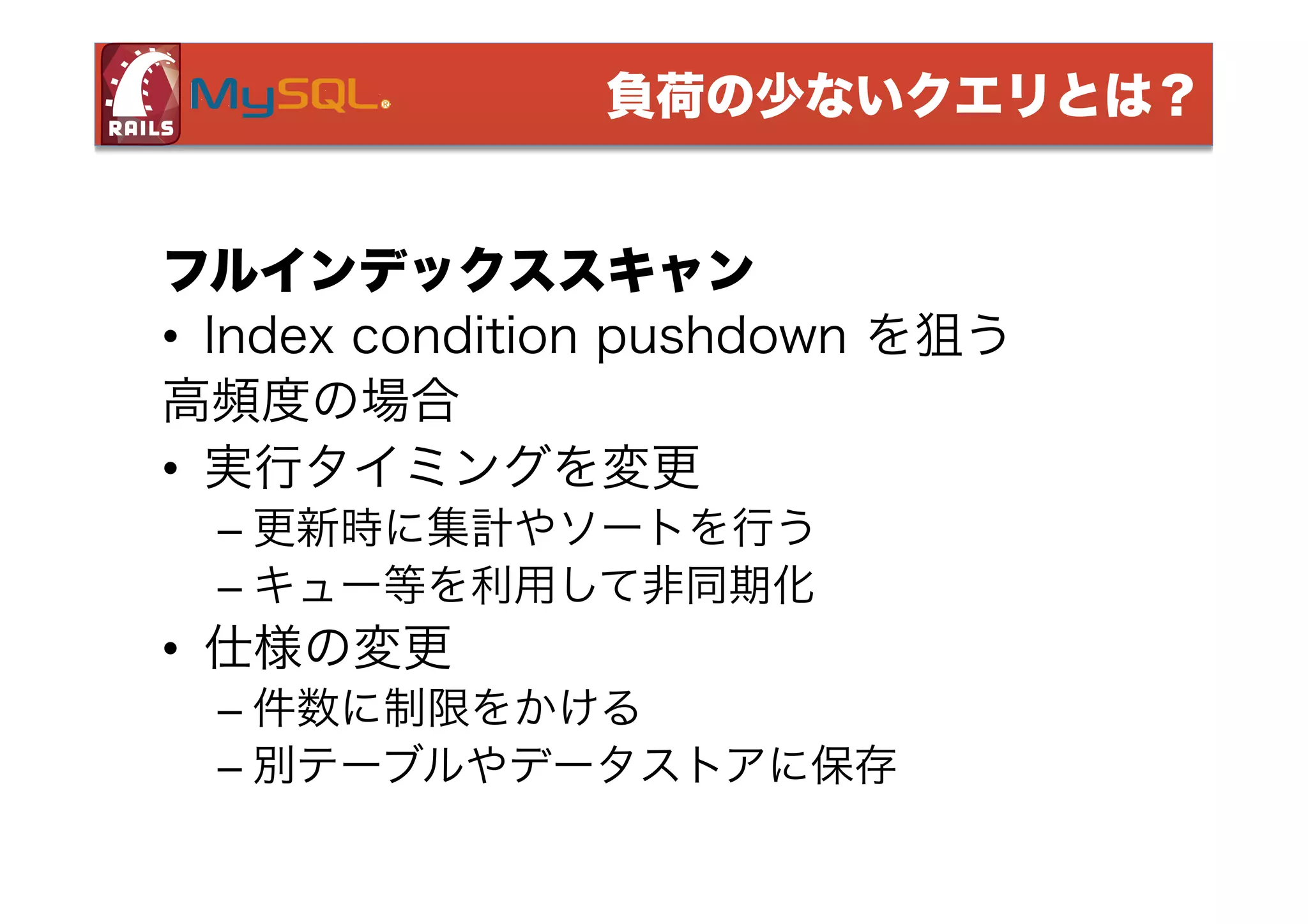 RAILS MySQL®

負荷の少ないクエリとは？

フルインデックススキャン

• Index condition pushdown を狙う

高頻度の場合

• 実行タイミングを変更
– 更新時に集計やソートを行う
– キュー等を利用して非同期化

• 仕様の変更
– 件数に制限をかける
– 別テーブルやデータストアに保存